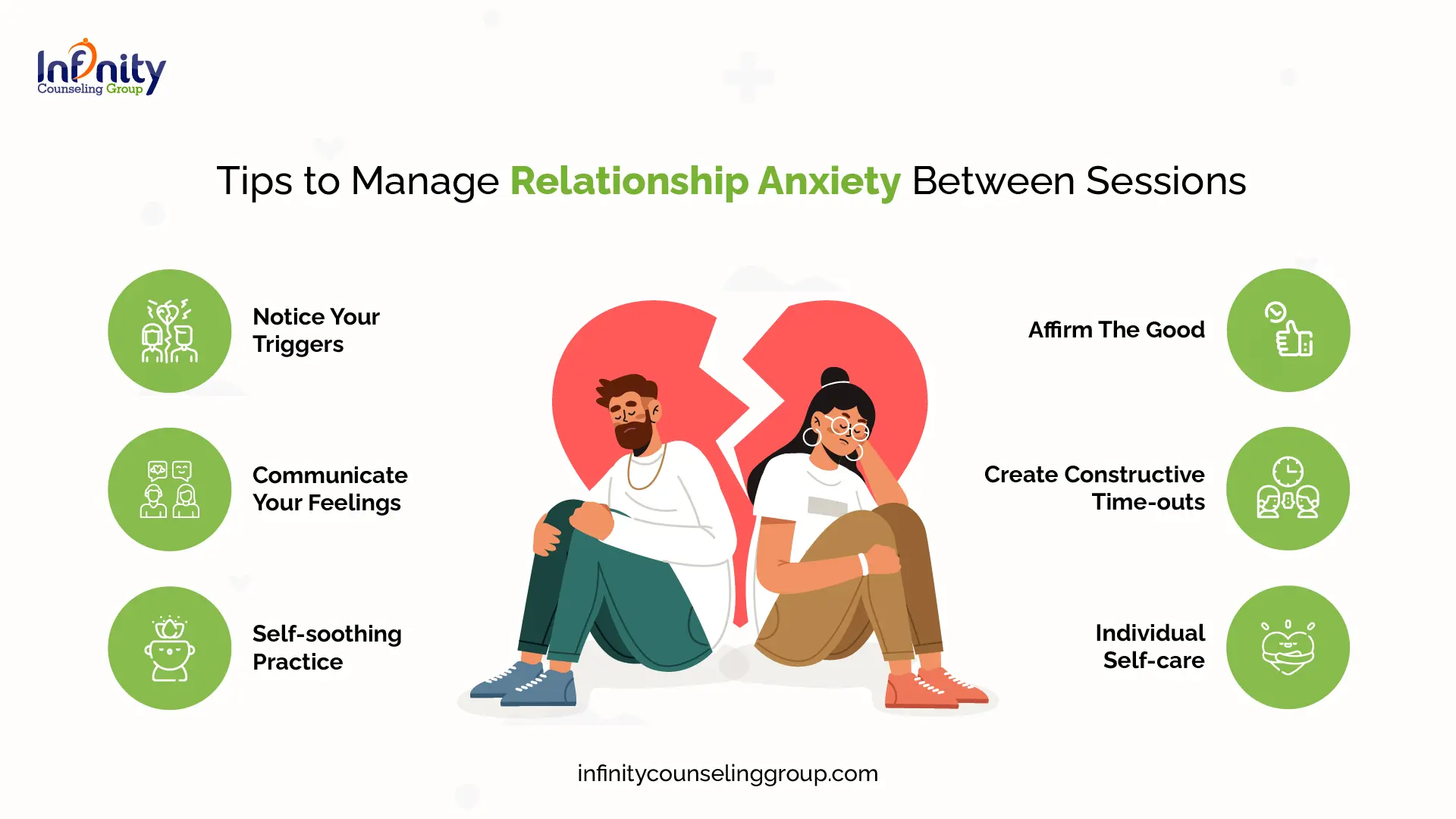 Infinity
Counseling Group

Tips to Manage Relationship Anxiety Between Sessions

Notice Your Triggers

Communicate Your Feelings

Self-soothing Practice

Affirm The Good

Create Constructive Time-outs

Individual Self-care

infinitycounselinggroup.com